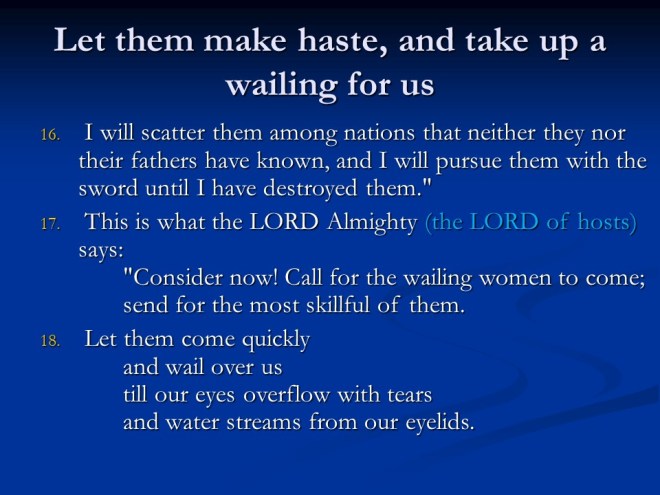 Let them make haste, and take up a wailing for us

16. I will scatter them among nations that neither they nor their fathers have known, and I will pursue them with the sword until I have destroyed them."

17. This is what the LORD Almighty (the LORD of hosts) says:
"Consider now! Call for the wailing women to come;
send for the most skillful of them.

18. Let them come quickly
and wail over us
till our eyes overflow with tears
and water streams from our eyelids.